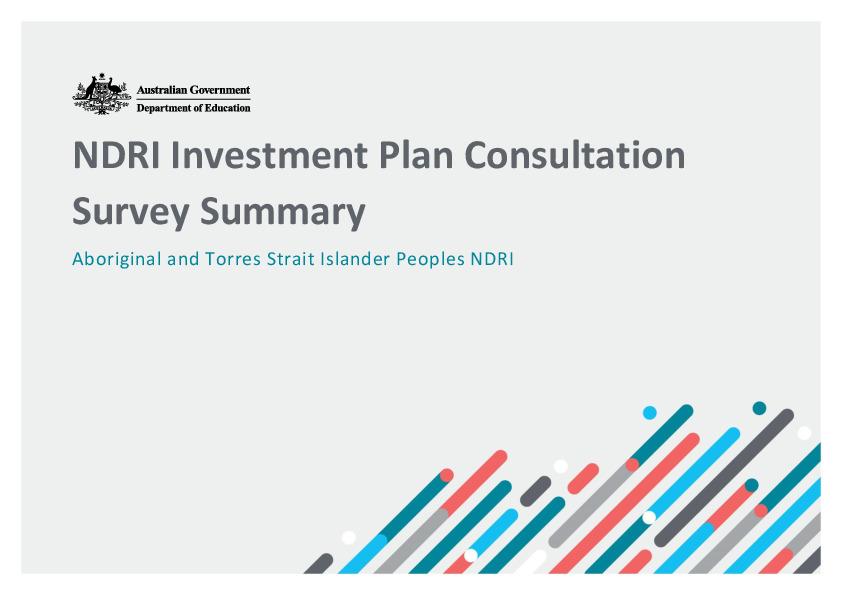 Australian Government
Department of Education

NDRI Investment Plan Consultation Survey Summary

Aboriginal and Torres Strait Islander Peoples NDRI